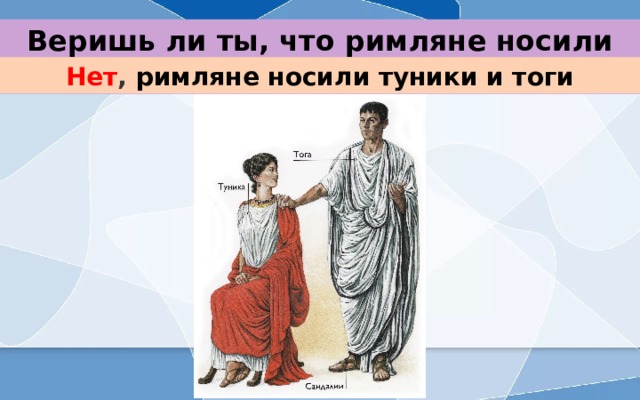 Веришь ли ты, что римляне носили

Нет, римляне носили туники и тоги

Тога

Туника

Сандалии